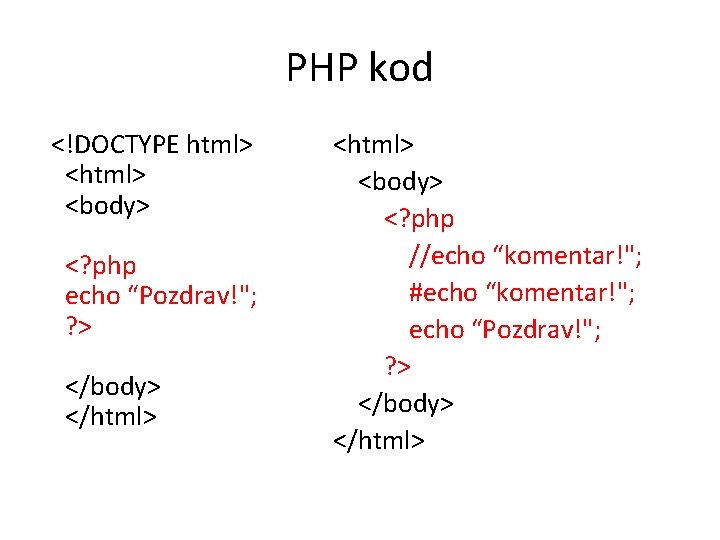 PHP kod

<!DOCTYPE html>
<html>
<body>

<?php
echo “Pozdrav!";
?>

</body>
</html>

<html>
<body>
<?php
//echo “komentar!";
#echo “komentar!";
echo “Pozdrav!";
?>
</body>
</html>